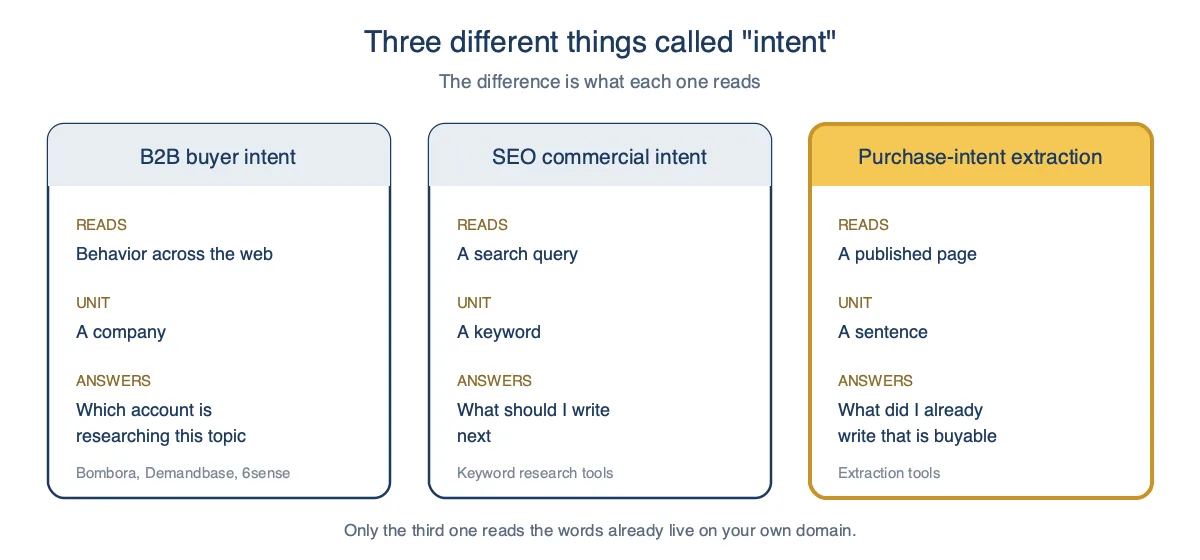 Three different things called "intent"

The difference is what each one reads

B2B buyer intent

READS

Behavior across the web

UNIT

A company

ANSWERS

Which account is researching this topic

Bombora, Demandbase, 6sense

SEO commercial intent

READS

A search query

UNIT

A keyword

ANSWERS

What should I write next

Keyword research tools

Purchase-intent extraction

READS

A published page

UNIT

A sentence

ANSWERS

What did I already write that is buyable

Extraction tools

Only the third one reads the words already live on your own domain.